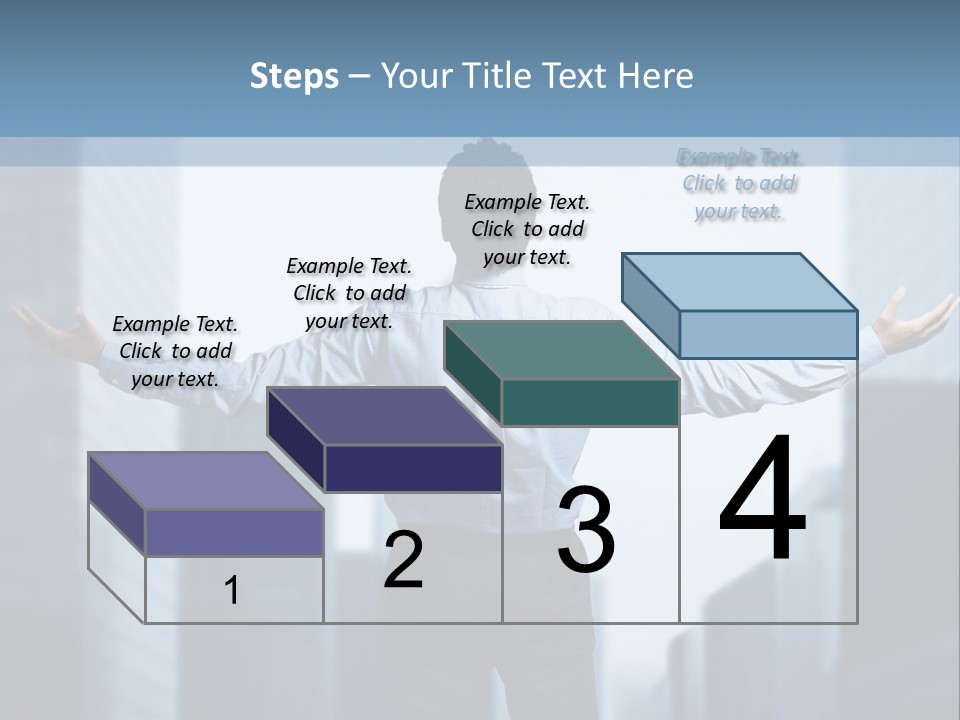 Steps – Your Title Text Here

Example Text. Click to add your text.

Example Text. Click to add your text.

Example Text. Click to add your text.

Example Text. Click to add your text.

1

2

3

4